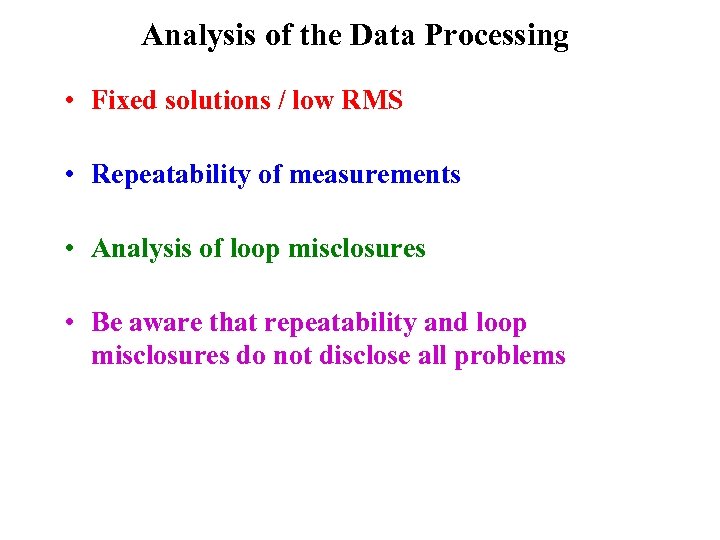 Analysis of the Data Processing

• Fixed solutions / low RMS

• Repeatability of measurements

• Analysis of loop misclosures

• Be aware that repeatability and loop misclosures do not disclose all problems